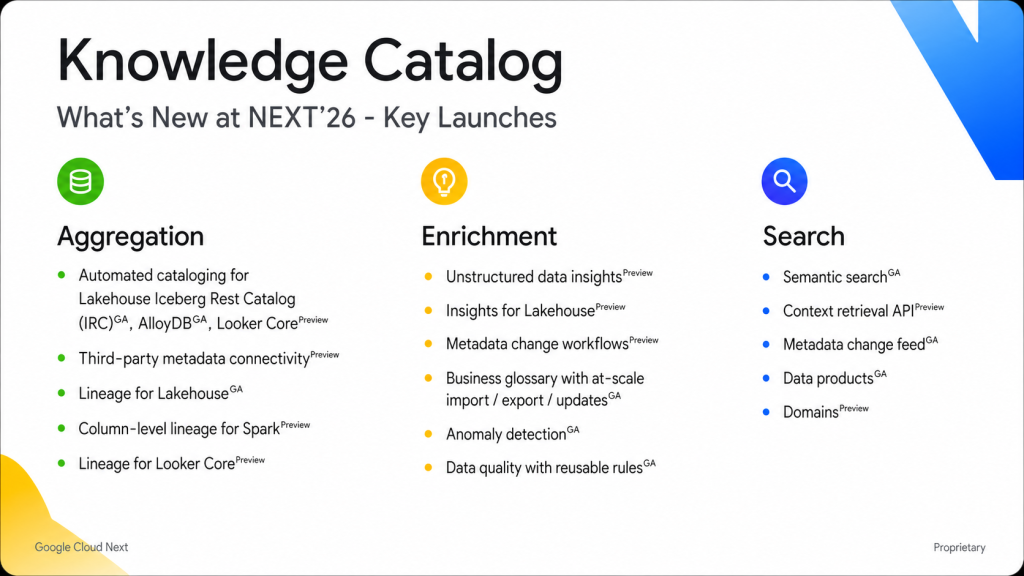 Knowledge Catalog

What's New at NEXT'26 - Key Launches

Aggregation

- Automated cataloging for Lakehouse Iceberg Rest Catalog (IRC)$^{GA}$, AlloyDB$^{GA}$, Looker Core$^{Preview}$
- Third-party metadata connectivity$^{Preview}$
- Lineage for Lakehouse$^{GA}$
- Column-level lineage for Spark$^{Preview}$
- Lineage for Looker Core$^{Preview}$

Enrichment

- Unstructured data insights$^{Preview}$
- Insights for Lakehouse$^{Preview}$
- Metadata change workflows$^{Preview}$
- Business glossary with at-scale import / export / updates$^{GA}$
- Anomaly detection$^{GA}$
- Data quality with reusable rules$^{GA}$

Search

- Semantic search$^{GA}$
- Context retrieval API$^{Preview}$
- Metadata change feed$^{GA}$
- Data products$^{GA}$
- Domains$^{Preview}$

Google Cloud Next

Proprietary